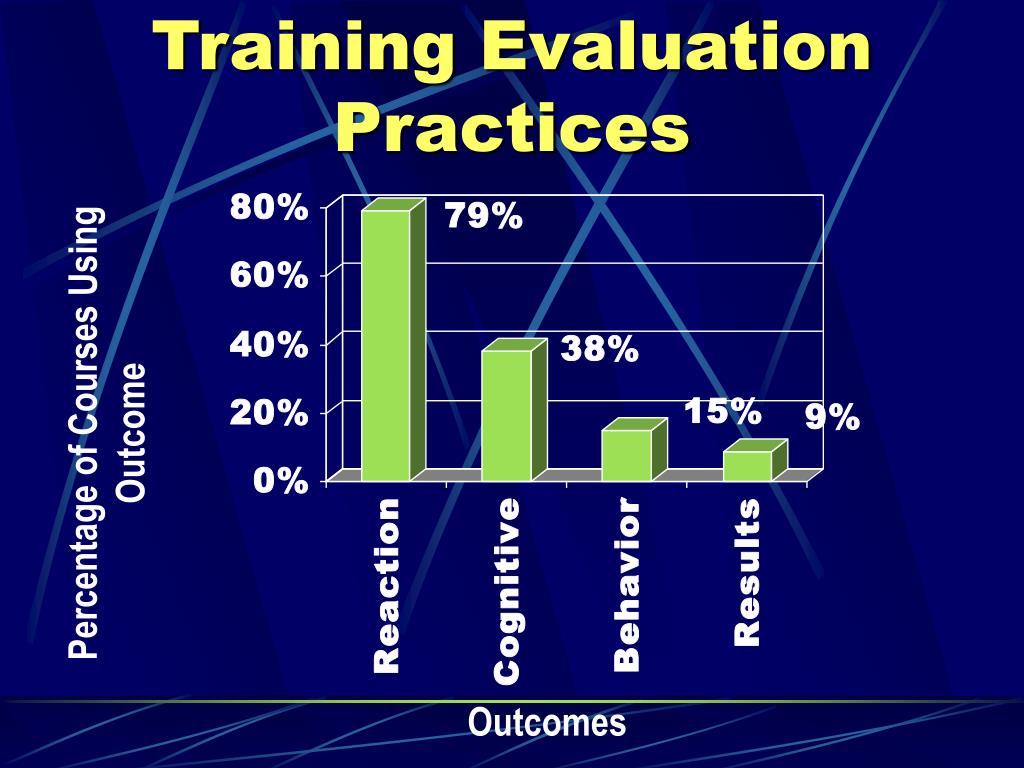 Training Evaluation Practices

Percentage of Courses Using Outcome

80%
60%
40%
20%
0%

79%
38%
15%
9%

Reaction
Cognitive
Behavior
Results

Outcomes